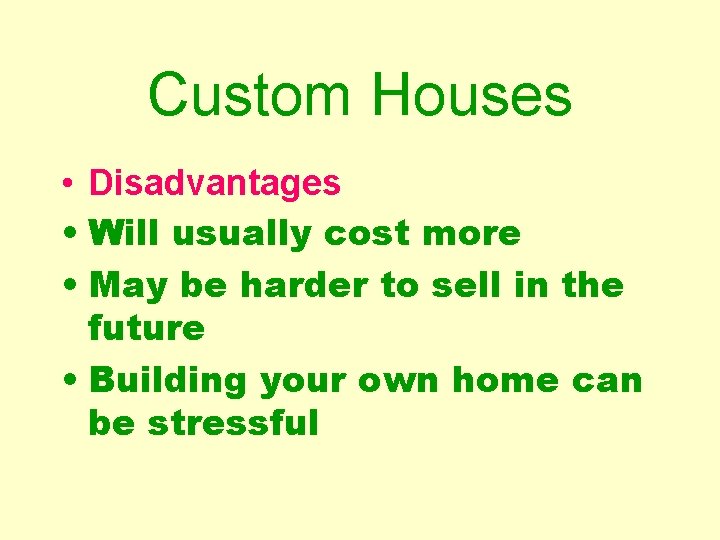 Custom Houses

• Disadvantages
• Will usually cost more
• May be harder to sell in the future
• Building your own home can be stressful